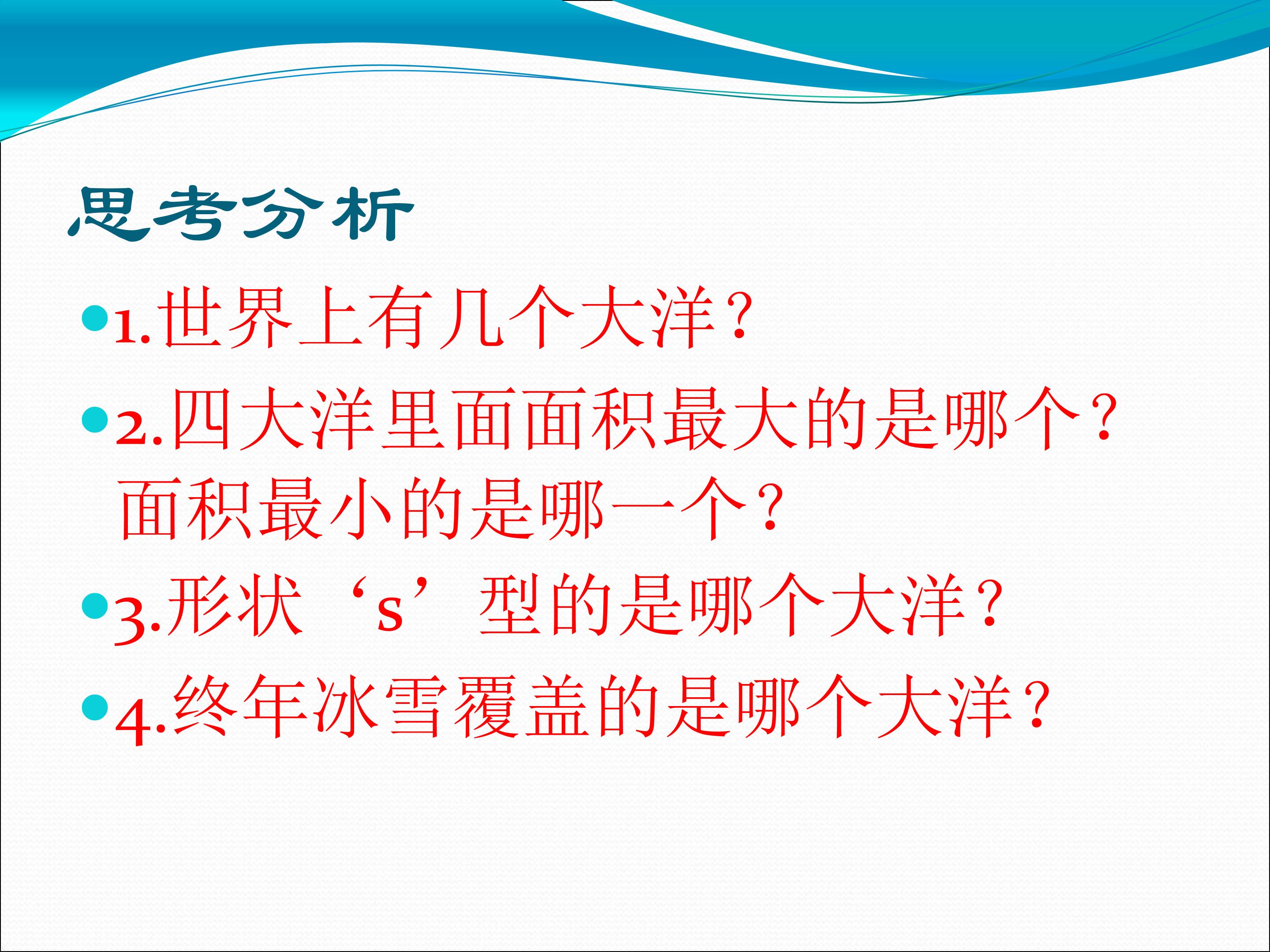 思考分析

1.世界上有几个大洋？

2.四大洋里面面积最大的是哪个？面积最小的是哪一个？

3.形状‘s’型的是哪个大洋？

4.终年冰雪覆盖的是哪个大洋？